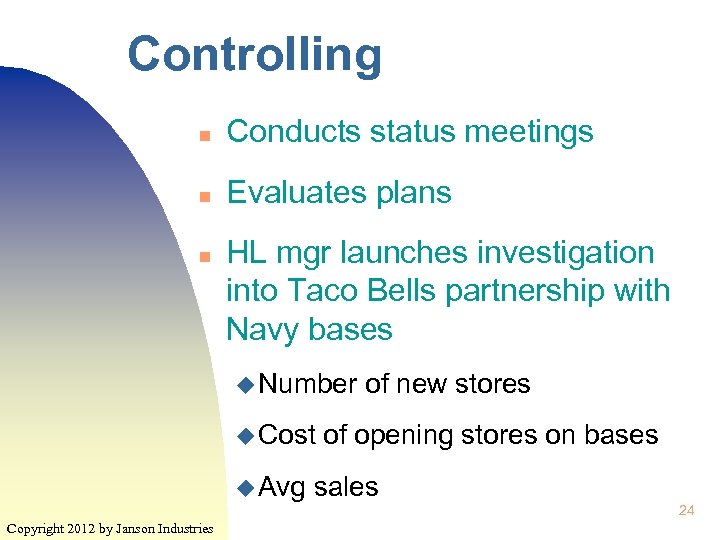 Controlling

- Conducts status meetings
- Evaluates plans
- HL mgr launches investigation into Taco Bells partnership with Navy bases
  - Number of new stores
  - Cost of opening stores on bases
  - Avg sales

24

Copyright 2012 by Janson Industries